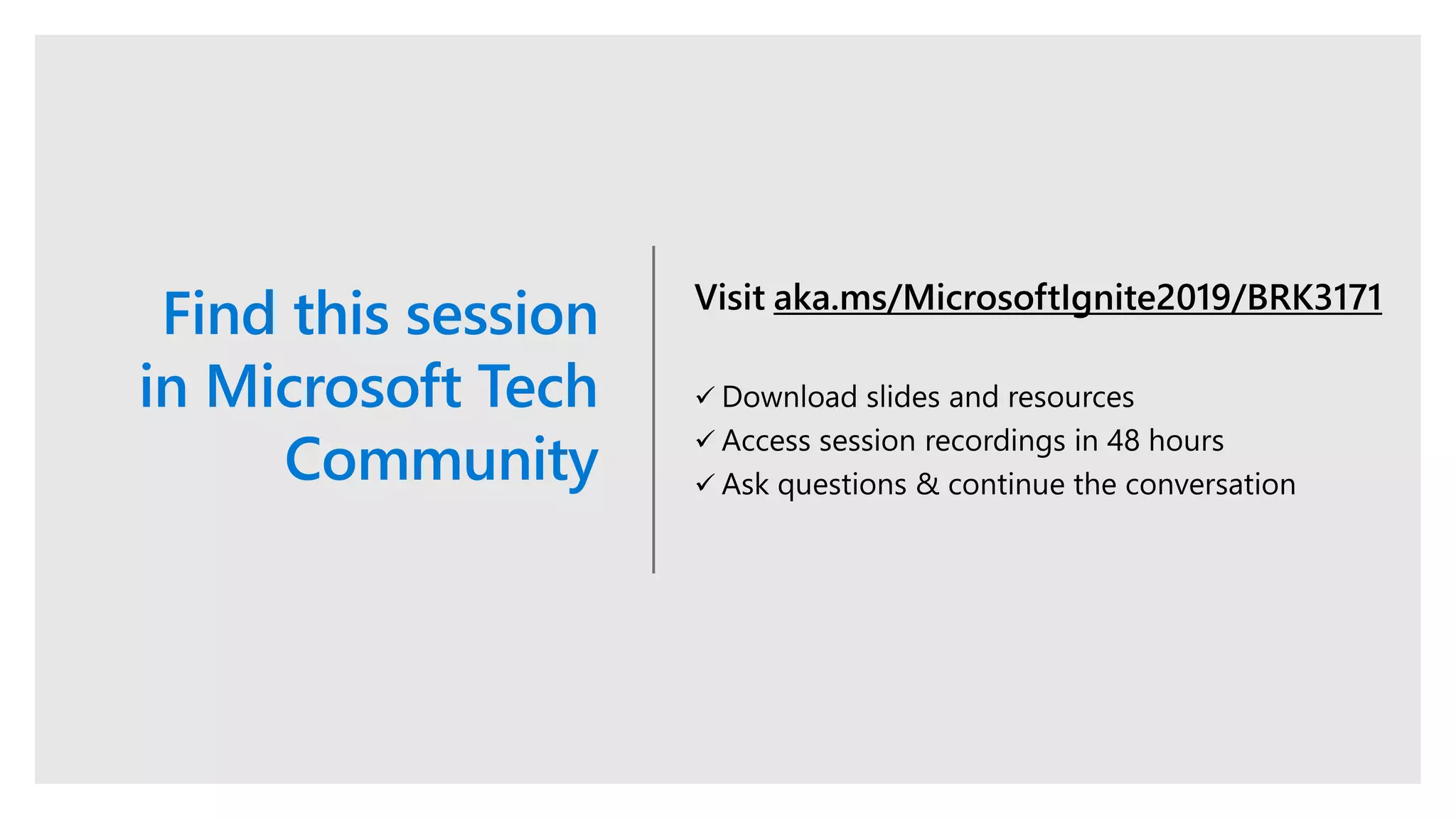 Find this session in Microsoft Tech Community

Visit aka.ms/MicrosoftIgnite2019/BRK3171

✓ Download slides and resources
✓ Access session recordings in 48 hours
✓ Ask questions & continue the conversation